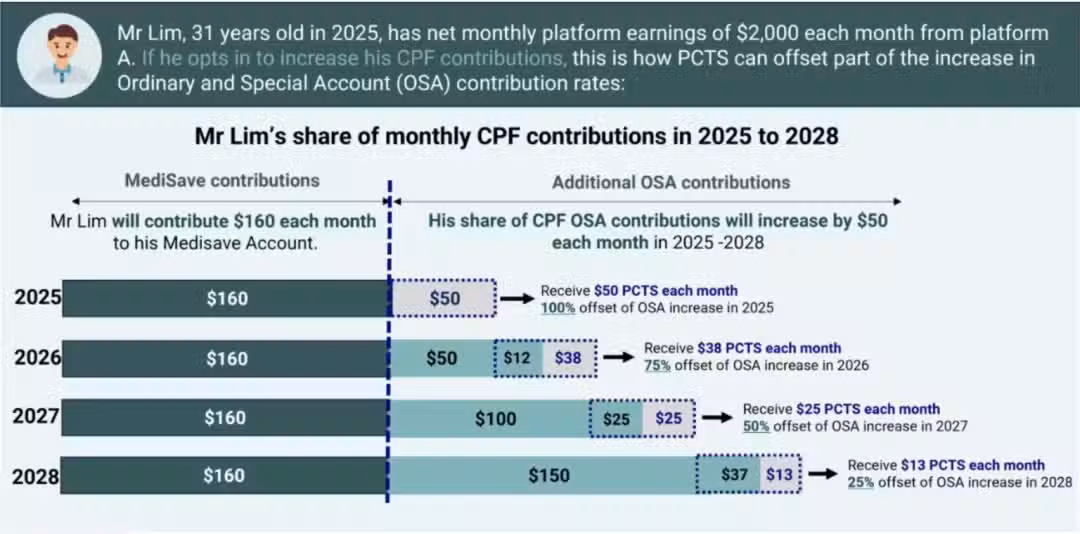 Mr Lim, 31 years old in 2025, has net monthly platform earnings of $2,000 each month from platform A. If he opts in to increase his CPF contributions, this is how PCTS can offset part of the increase in Ordinary and Special Account (OSA) contribution rates:

Mr Lim's share of monthly CPF contributions in 2025 to 2028

MediSave contributions

Mr Lim will contribute $160 each month to his Medisave Account.

Additional OSA contributions

His share of CPF OSA contributions will increase by $50 each month in 2025 -2028

2025 $160 $50 Receive $50 PCTS each month 100% offset of OSA increase in 2025

2026 $160 $50 $12 $38 Receive $38 PCTS each month 75% offset of OSA increase in 2026

2027 $160 $100 $25 $25 Receive $25 PCTS each month 50% offset of OSA increase in 2027

2028 $160 $150 $37 $13 Receive $13 PCTS each month 25% offset of OSA increase in 2028